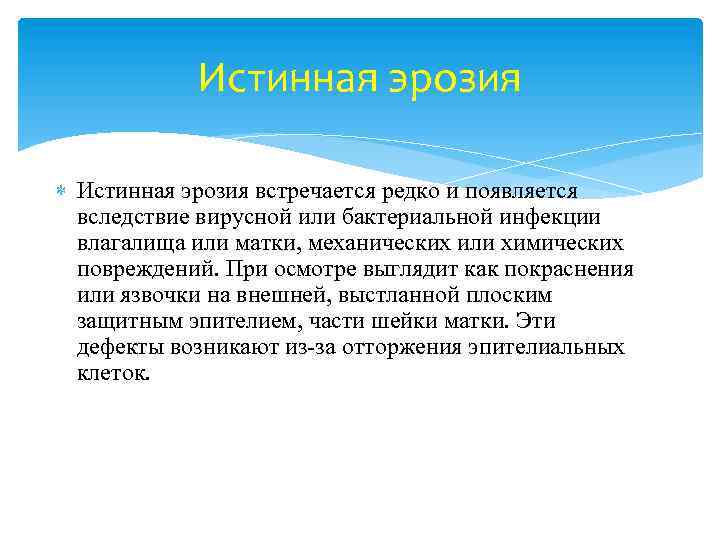 Истинная эрозия

Истинная эрозия встречается редко и появляется вследствие вирусной или бактериальной инфекции влагалища или матки, механических или химических повреждений. При осмотре выглядит как покраснения или язвочки на внешней, выстланной плоским защитным эпителием, части шейки матки. Эти дефекты возникают из-за отторжения эпителиальных клеток.